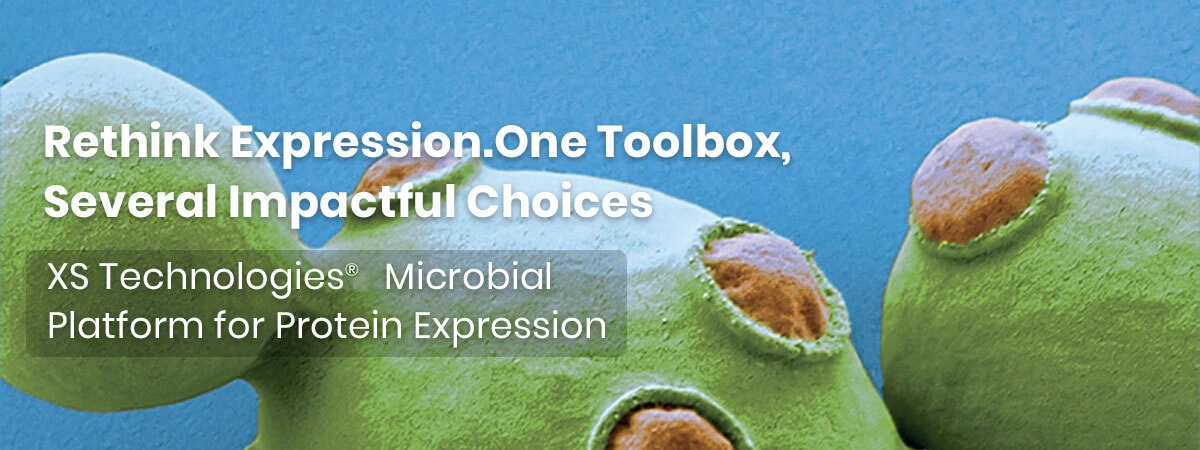 Rethink Expression.One Toolbox, Several Impactful Choices

XS Technologies® Microbial Platform for Protein Expression